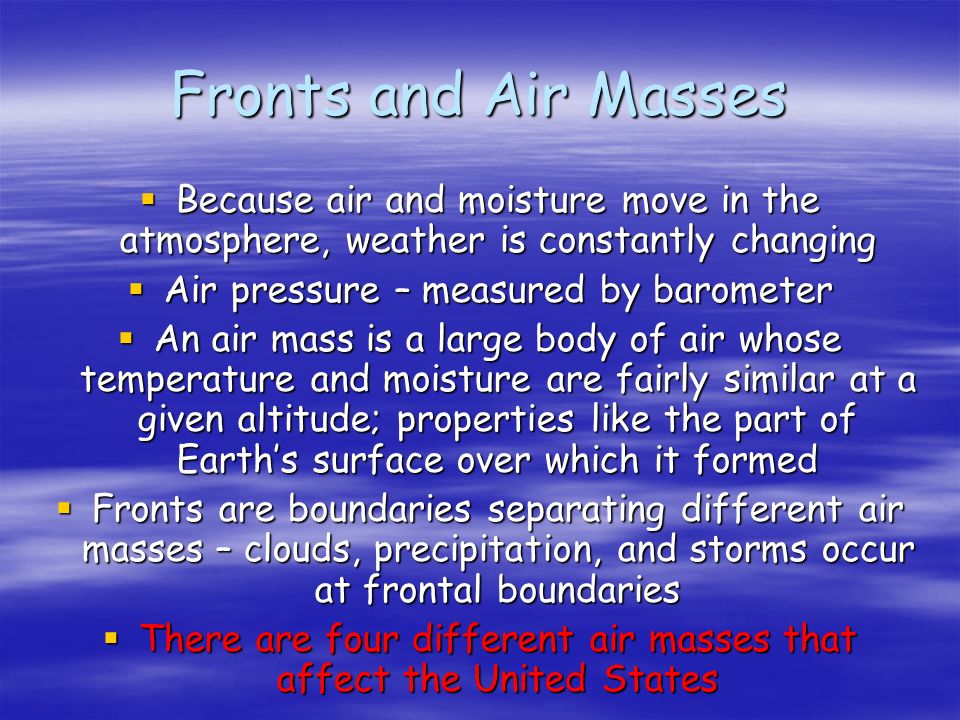 Fronts and Air Masses

▪ Because air and moisture move in the atmosphere, weather is constantly changing

▪ Air pressure – measured by barometer

▪ An air mass is a large body of air whose temperature and moisture are fairly similar at a given altitude; properties like the part of Earth's surface over which it formed

▪ Fronts are boundaries separating different air masses – clouds, precipitation, and storms occur at frontal boundaries

▪ There are four different air masses that affect the United States